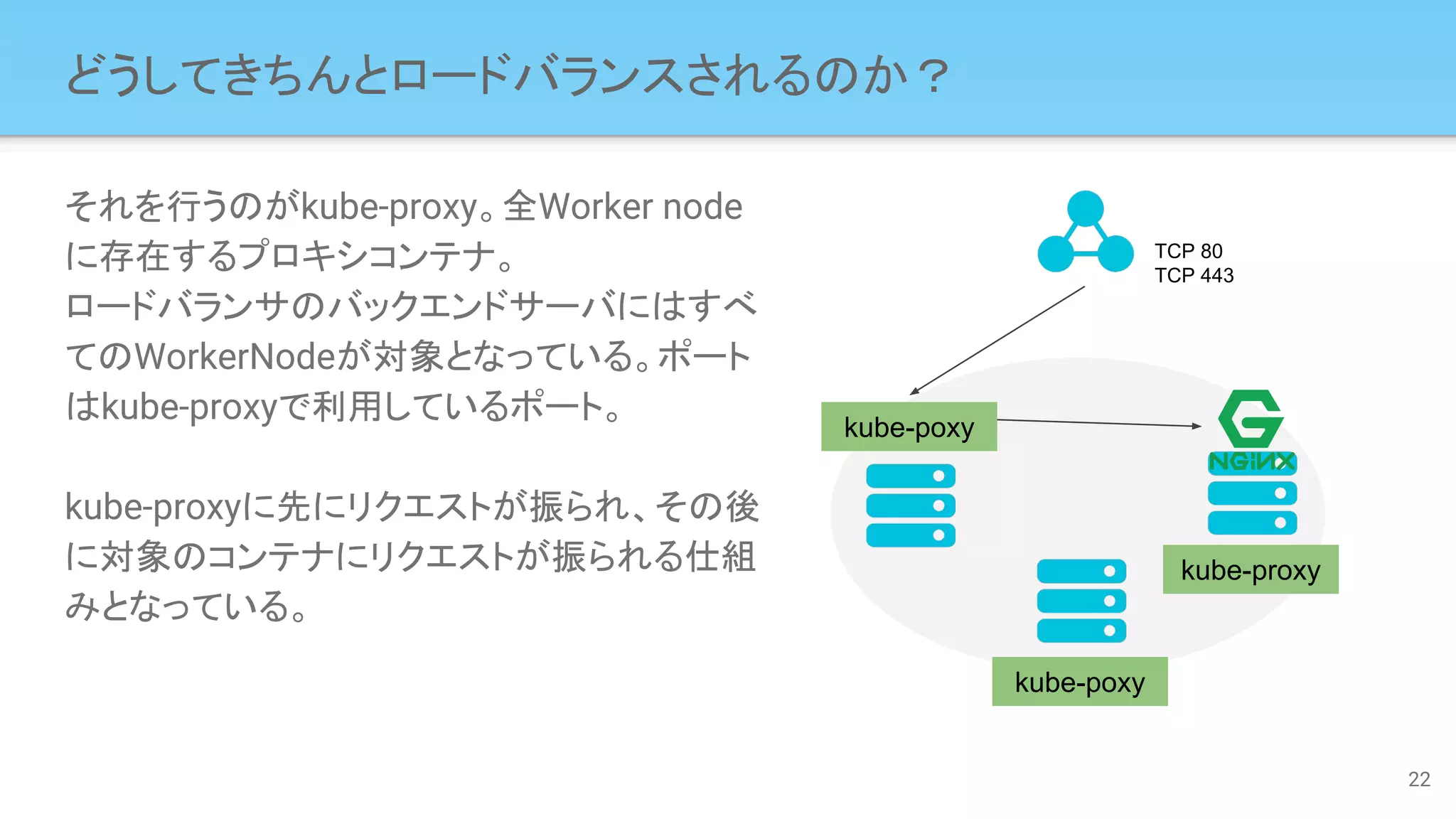 どうしてきちんとロードバランスされるのか？

それを行うのがkube-proxy。全Worker nodeに存在するプロキシコンテナ。
ロードバランサのバックエンドサーバにはすべてのWorkerNodeが対象となっている。ポートはkube-proxyで利用しているポート。

kube-proxyに先にリクエストが振られ、その後に対象のコンテナにリクエストが振られる仕組みとなっている。

TCP 80
TCP 443

kube-poxy

NGINX

kube-proxy

kube-poxy

22